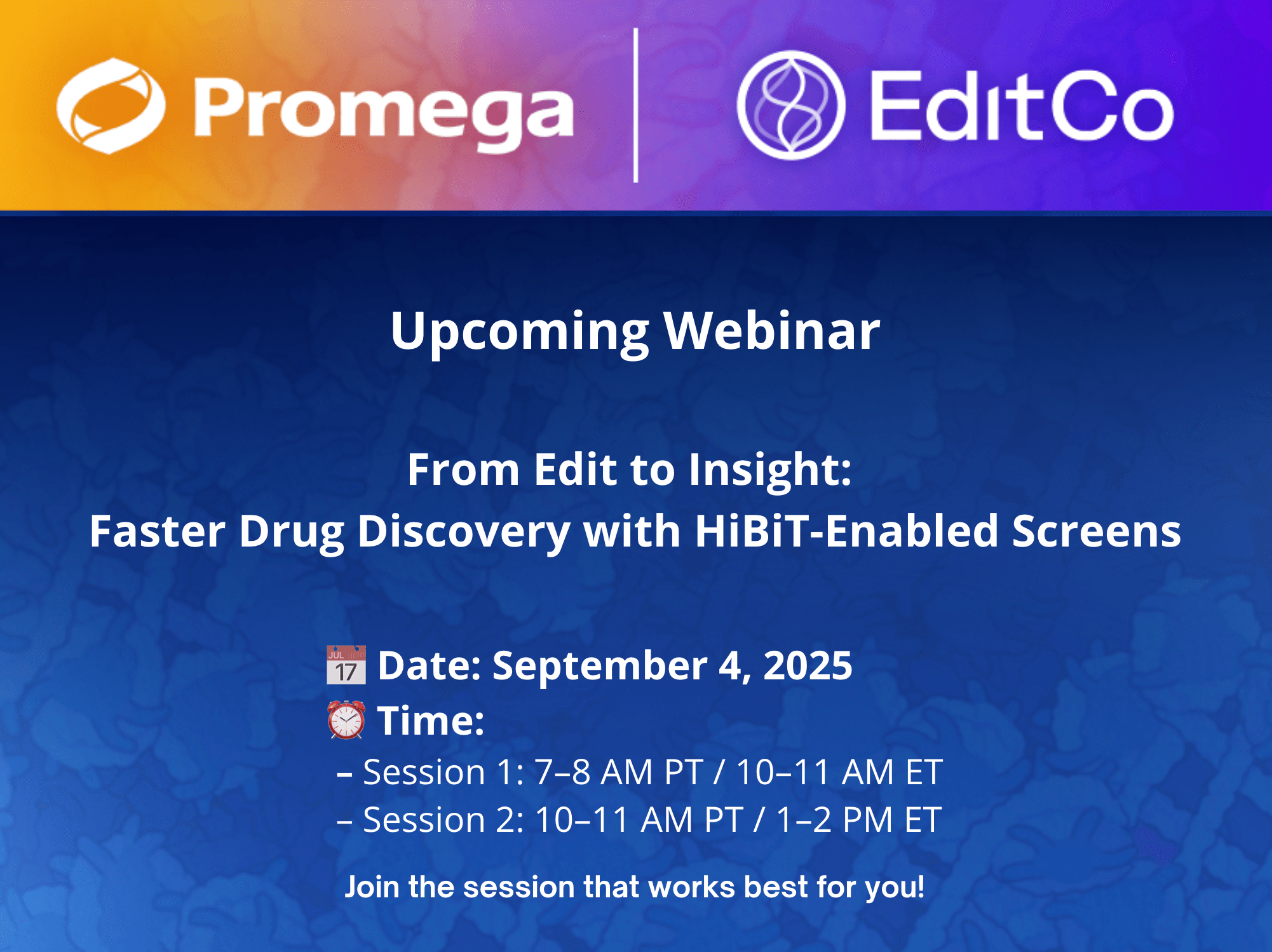 Promega | EditCo

Upcoming Webinar

From Edit to Insight:
Faster Drug Discovery with HiBiT-Enabled Screens

JUL 17 Date: September 4, 2025
Time:
– Session 1: 7–8 AM PT / 10–11 AM ET
– Session 2: 10–11 AM PT / 1–2 PM ET

Join the session that works best for you!